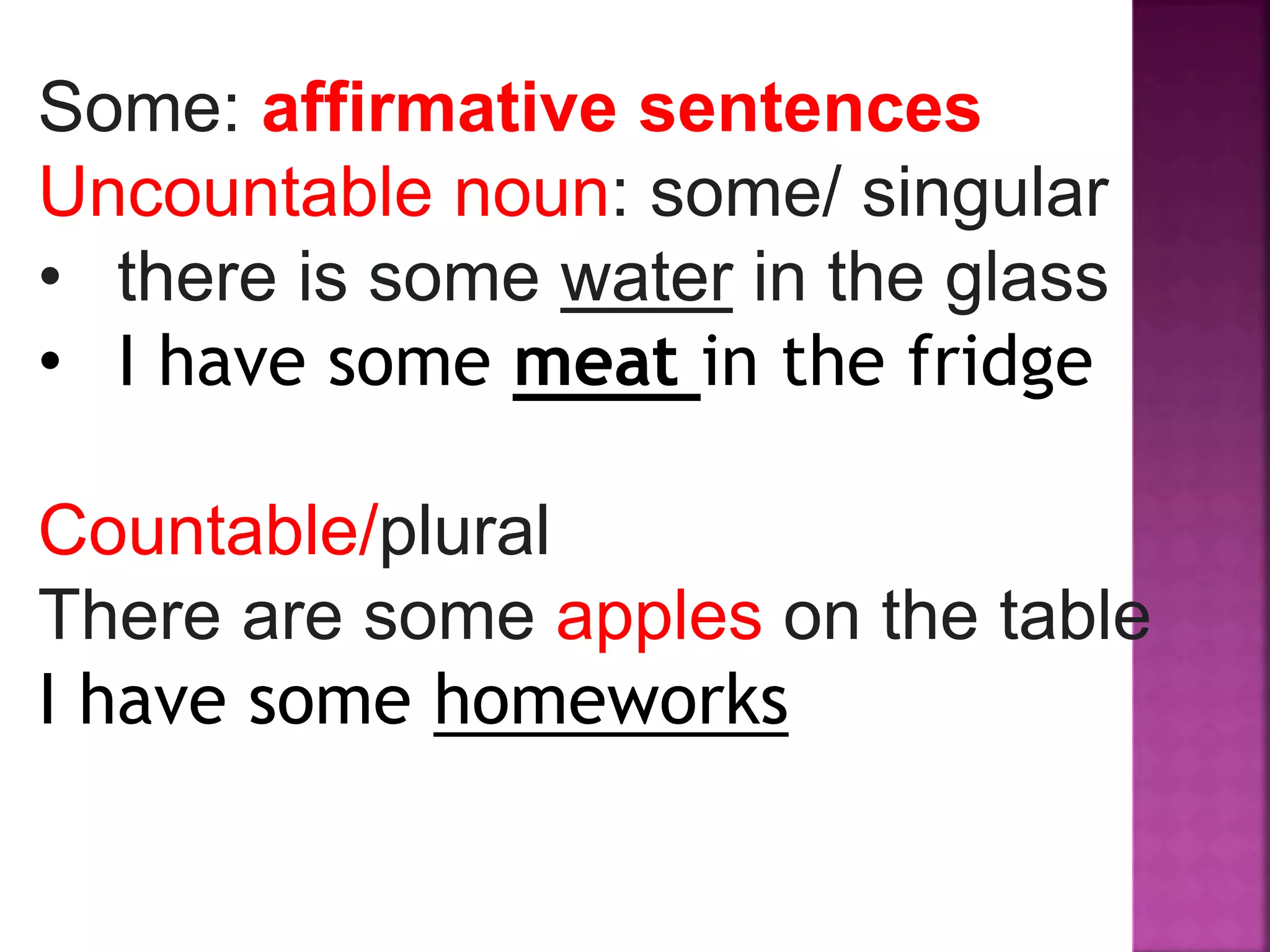 Some: affirmative sentences
Uncountable noun: some/ singular
• there is some water in the glass
• I have some meat in the fridge

Countable/plural
There are some apples on the table
I have some homeworks